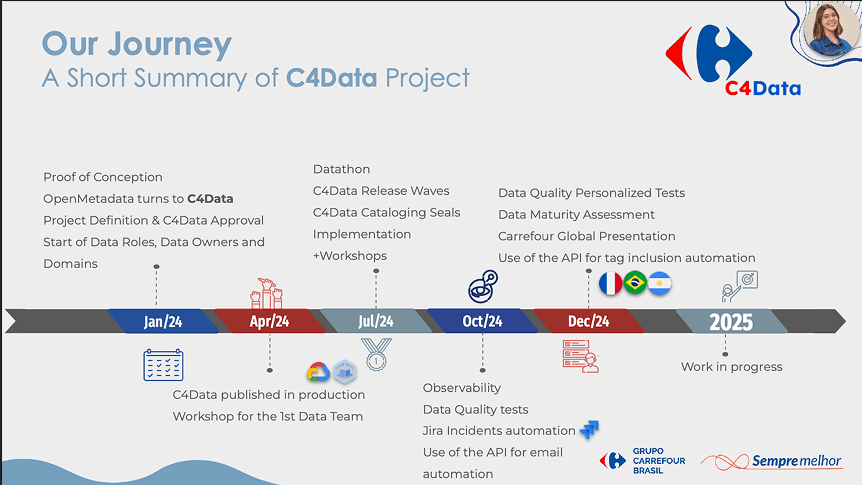 Our Journey
A Short Summary of C4Data Project

C4Data

Proof of Conception
OpenMetadata turns to C4Data
Project Definition & C4Data Approval
Start of Data Roles, Data Owners and Domains

Datathon
C4Data Release Waves
C4Data Cataloging Seals
Implementation
+Workshops

Data Quality Personalized Tests
Data Maturity Assessment
Carrefour Global Presentation
Use of the API for tag inclusion automation

Jan/24
Apr/24
Jul/24
Oct/24
Dec/24
2025

C4Data published in production
Workshop for the 1st Data Team

Observability
Data Quality tests
Jira Incidents automation
Use of the API for email automation

Work in progress

GRUPO CARREFOUR BRASIL
Sempre melhor